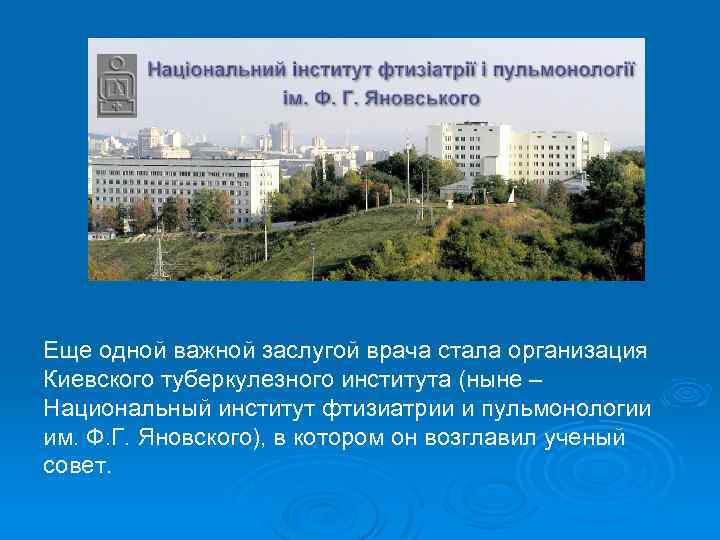 Національний інститут фтизіатрії і пульмонології
ім. Ф. Г. Яновського

Еще одной важной заслугой врача стала организация Киевского туберкулезного института (ныне – Национальный институт фтизиатрии и пульмонологии им. Ф.Г. Яновского), в котором он возглавил ученый совет.